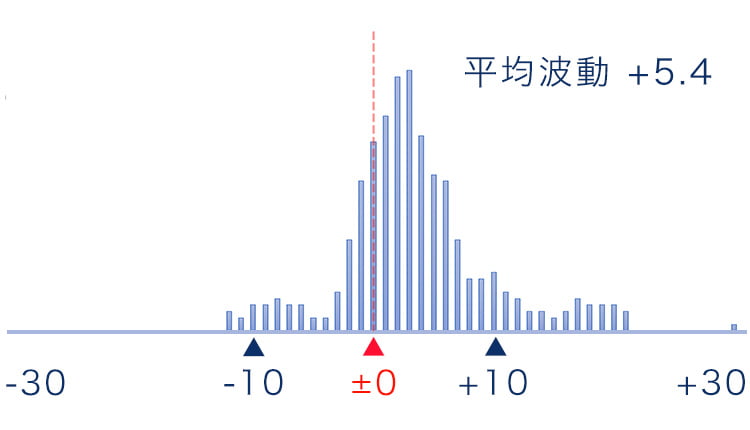 平均波動 +5.4

-30
-10
±0
+10
+30